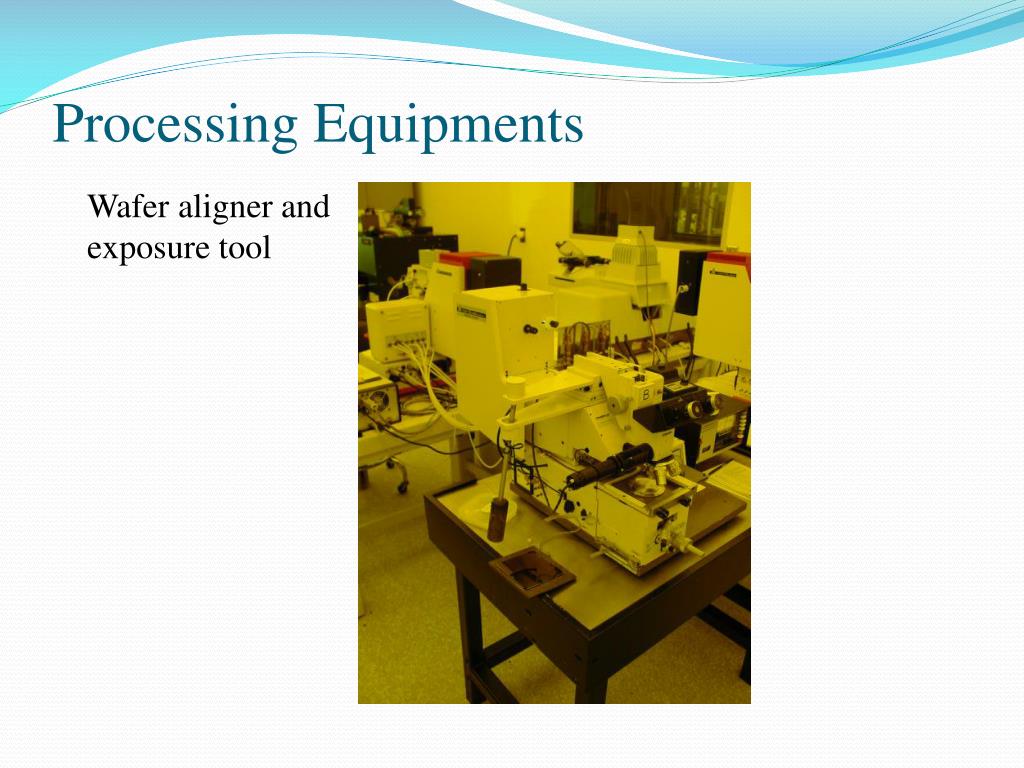 Processing Equipments

Wafer aligner and exposure tool